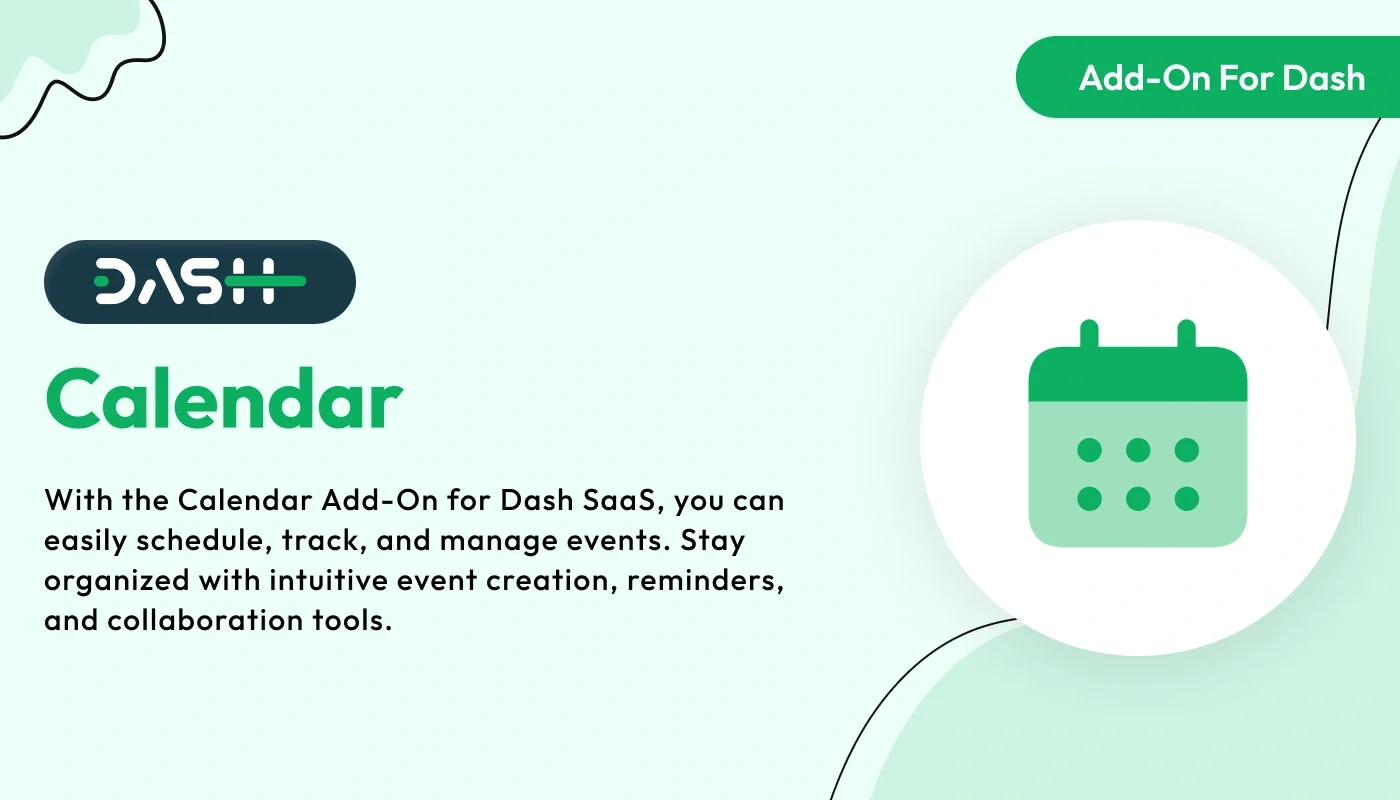 Add-On For Dash

DASH

Calendar

With the Calendar Add-On for Dash SaaS, you can easily schedule, track, and manage events. Stay organized with intuitive event creation, reminders, and collaboration tools.